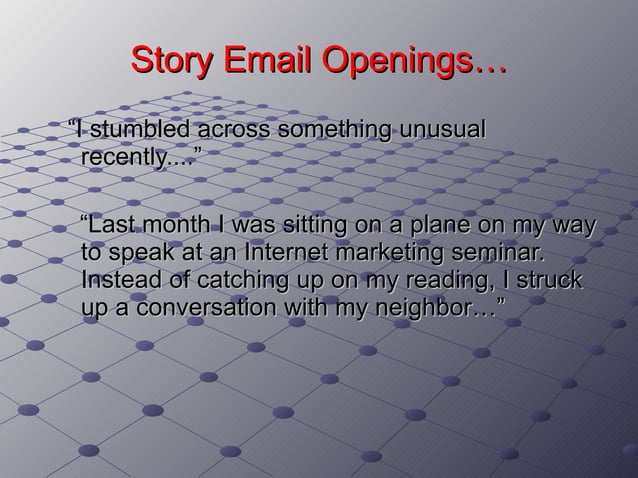 Story Email Openings…

“I stumbled across something unusual recently....”

“Last month I was sitting on a plane on my way to speak at an Internet marketing seminar. Instead of catching up on my reading, I struck up a conversation with my neighbor…”